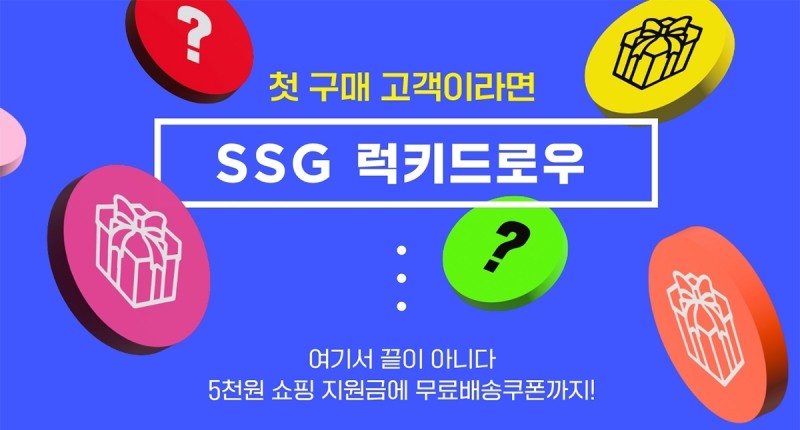 ?

첫 구매 고객이라면

SSG 럭키드로우

?

여기서 끝이 아니다
5천원 쇼핑 지원금에 무료배송쿠폰까지!